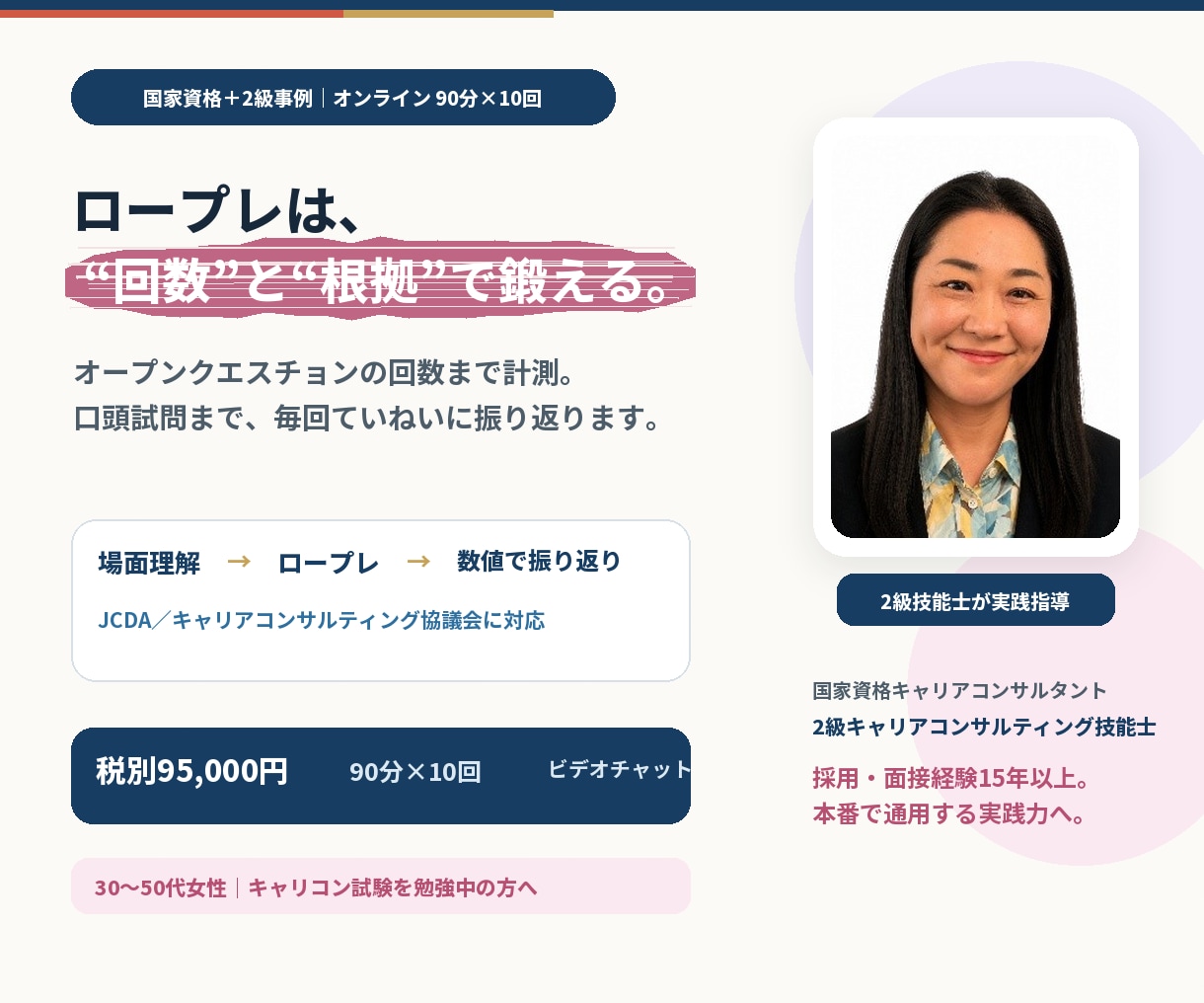 国家資格＋2級事例｜オンライン 90分×10回

ロープレは、
“回数”と“根拠”で鍛える。

オープンクエスチョンの回数まで計測。
口頭試問まで、毎回ていねいに振り返ります。

場面理解 → ロープレ → 数値で振り返り

JCDA／キャリアコンサルティング協議会に対応

税別95,000円 90分×10回 ビデオチャット

30〜50代女性｜キャリコン試験を勉強中の方へ

2級技能士が実践指導

国家資格キャリアコンサルタント
2級キャリアコンサルティング技能士

採用・面接経験15年以上。
本番で通用する実践力へ。